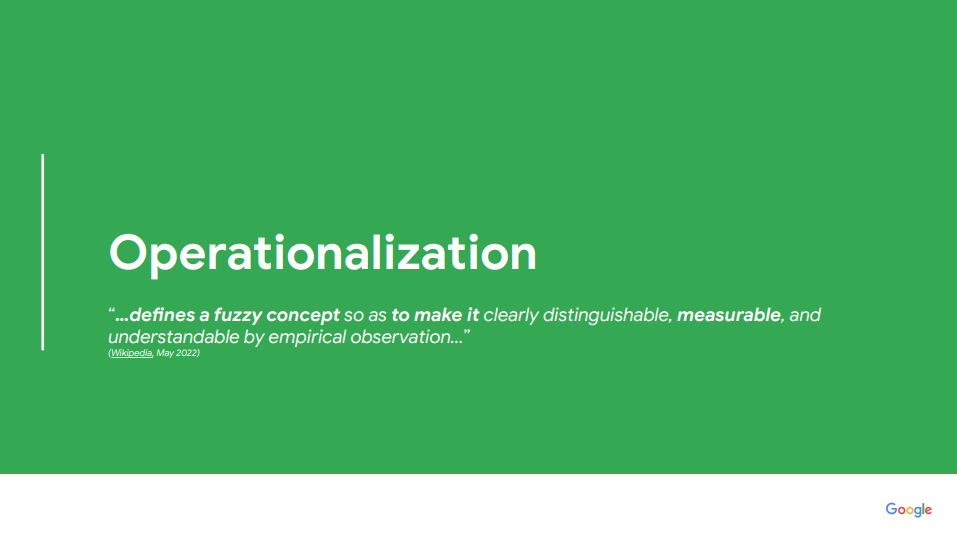 Operationalization

“…defines a fuzzy concept so as to make it clearly distinguishable, measurable, and understandable by empirical observation…”
(Wikipedia, May 2022)

Google